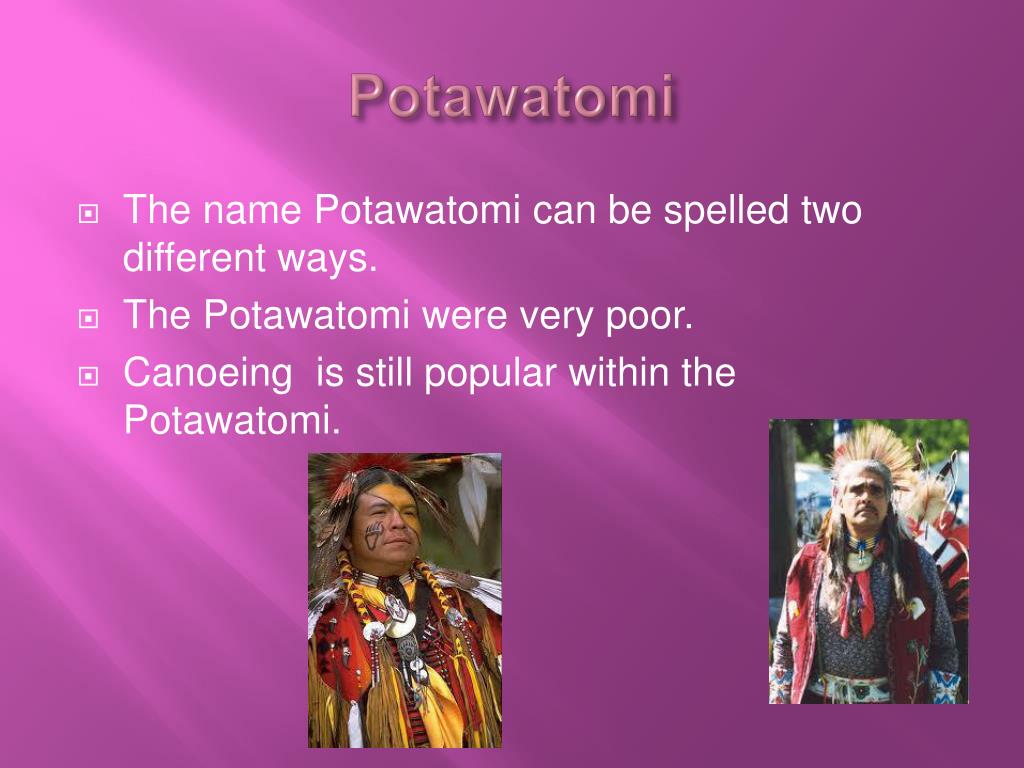 Potawatomi

The name Potawatomi can be spelled two different ways.

The Potawatomi were very poor.

Canoeing  is still popular within the Potawatomi.